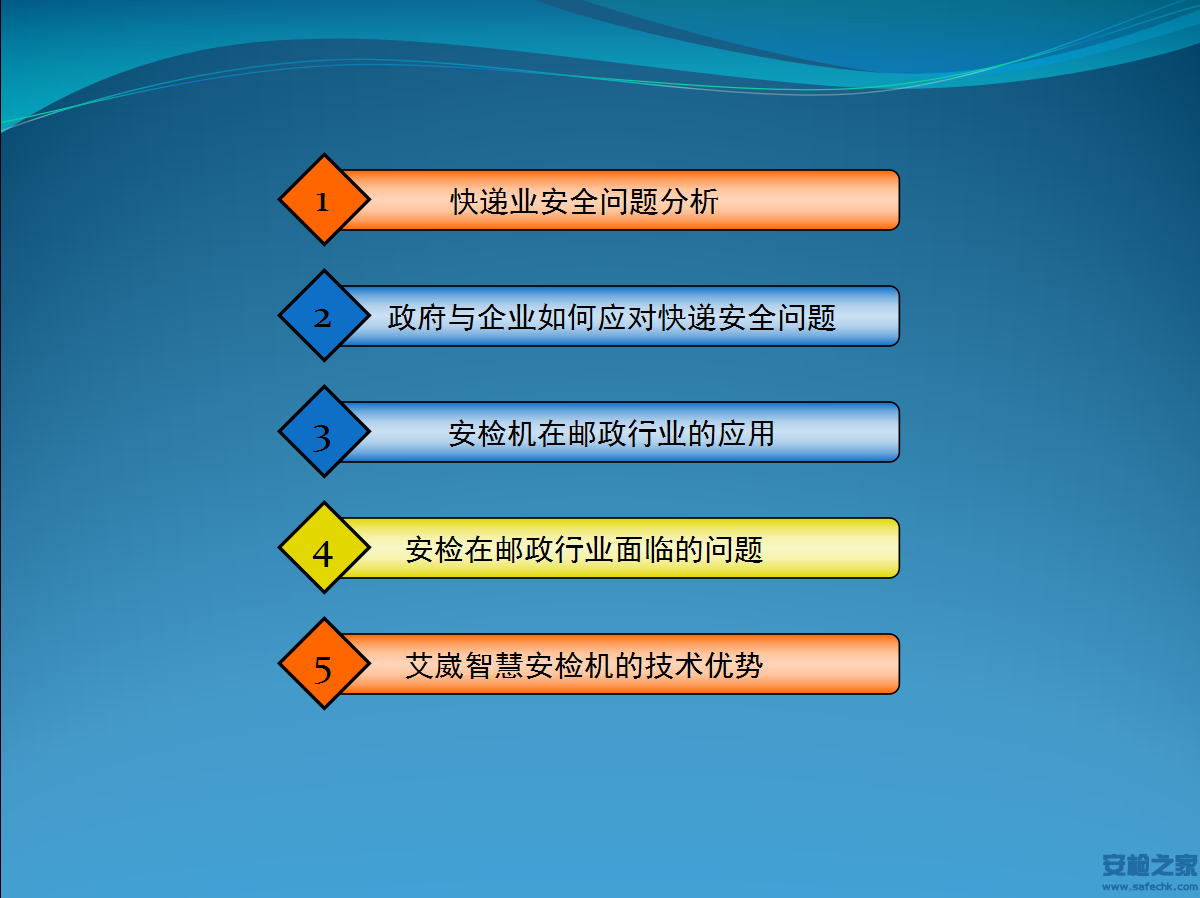 1 快递业安全问题分析

2 政府与企业如何应对快递安全问题

3 安检机在邮政行业的应用

4 安检在邮政行业面临的问题

5 艾崴智慧安检机的技术优势

安检之家
www.safechk.com